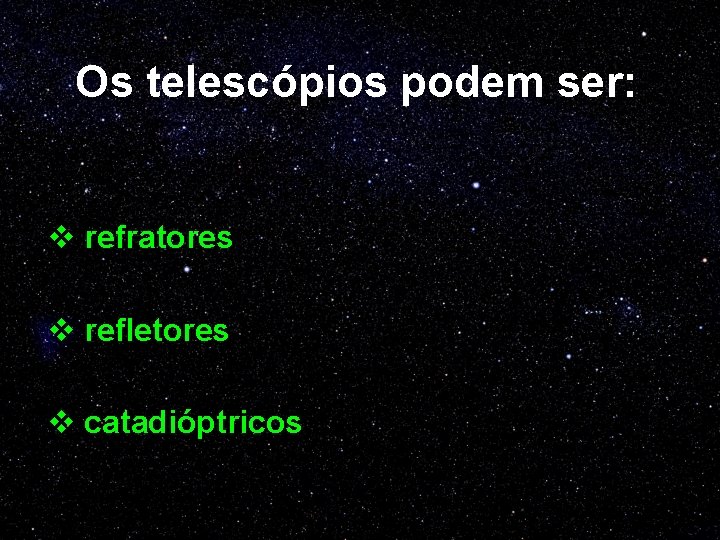 Os telescópios podem ser:

❖ refratores

❖ refletores

❖ catadióptricos